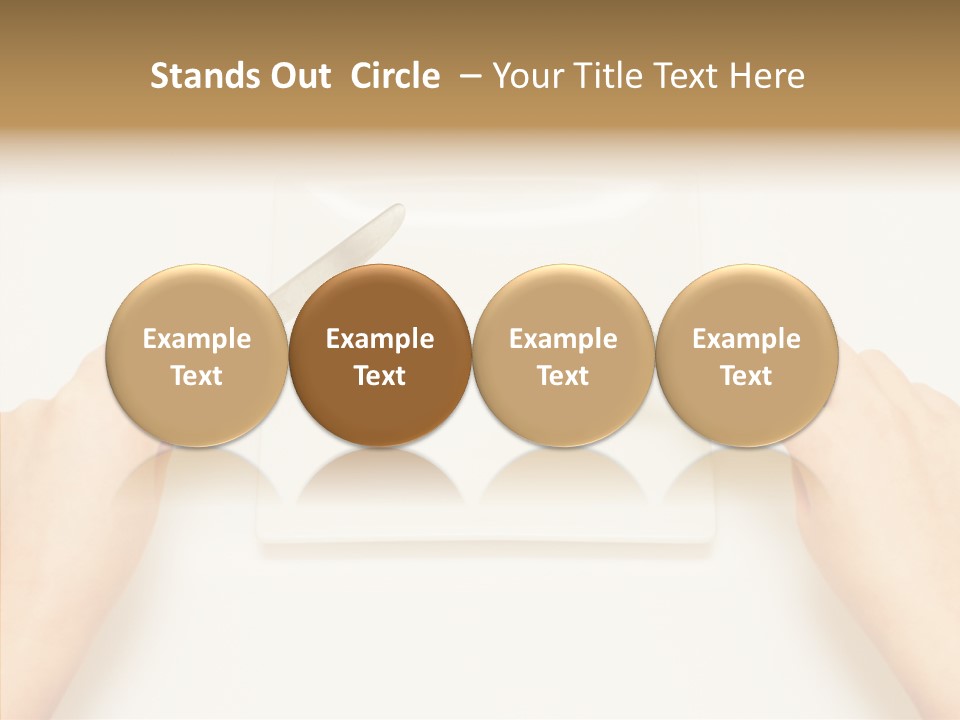 Stands Out Circle – Your Title Text Here

Example Text

Example Text

Example Text

Example Text